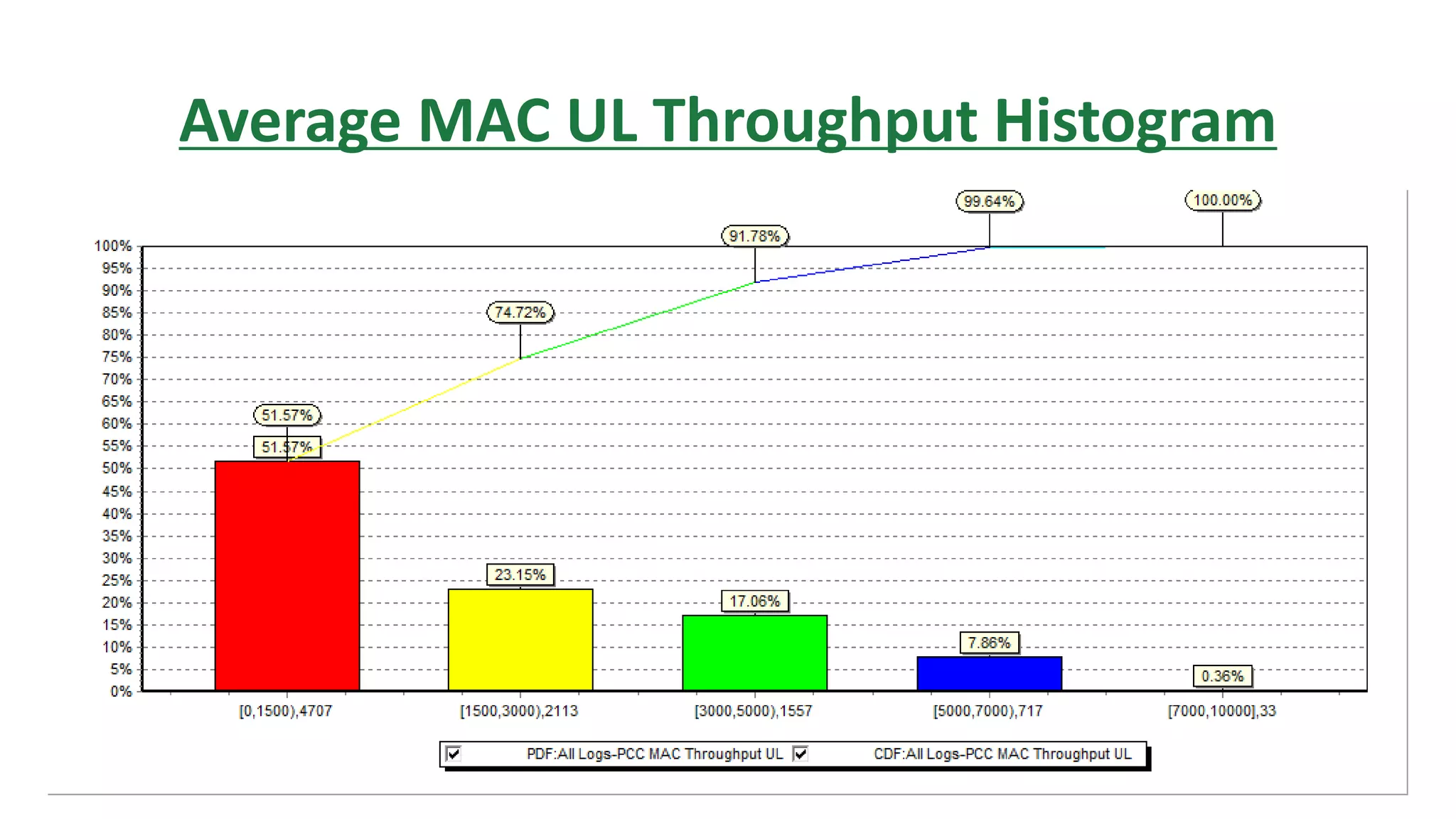 Average MAC UL Throughput Histogram

99.64%
100.00%
91.78%
74.72%
51.57%
51.57%
23.15%
17.06%
7.86%
0.36%

100%
95%
90%
85%
80%
75%
70%
65%
60%
55%
50%
45%
40%
35%
30%
25%
20%
15%
10%
5%
0%

[0,1500),4707
[1500,3000),2113
[3000,5000),1557
[5000,7000),717
[7000,10000],33

PDF:All Logs-PCC MAC Throughput UL
CDF:All Logs-PCC MAC Throughput UL